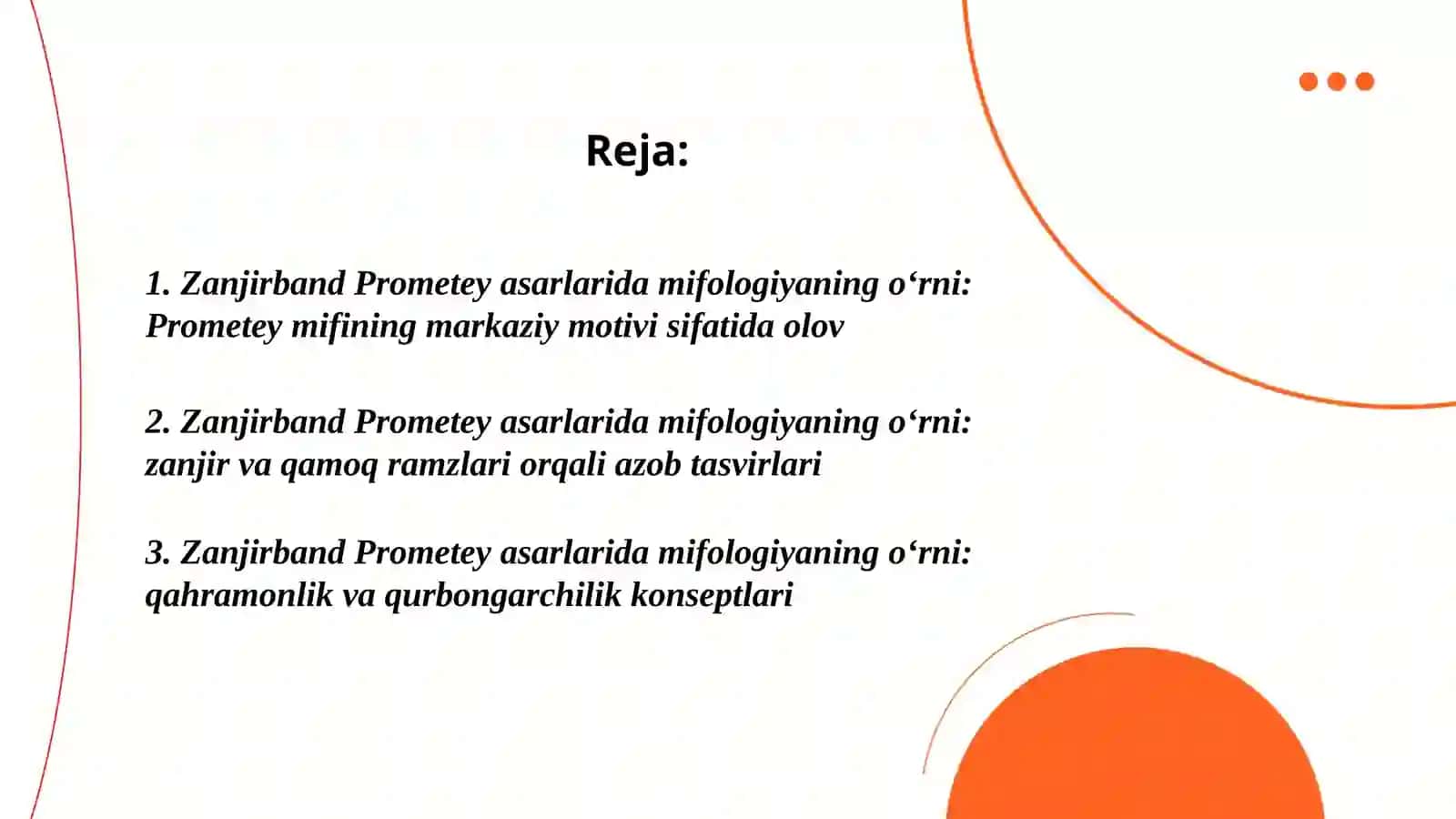 Reja:

1. Zanjirband Prometey asarlarida mifologiyaning o‘rni: Prometey mifining markaziy motivi sifatida olov

2. Zanjirband Prometey asarlarida mifologiyaning o‘rni: zanjir va qamoq ramzlari orqali azob tasvirlari

3. Zanjirband Prometey asarlarida mifologiyaning o‘rni: qahramonlik va qurbongarchilik konseptlari